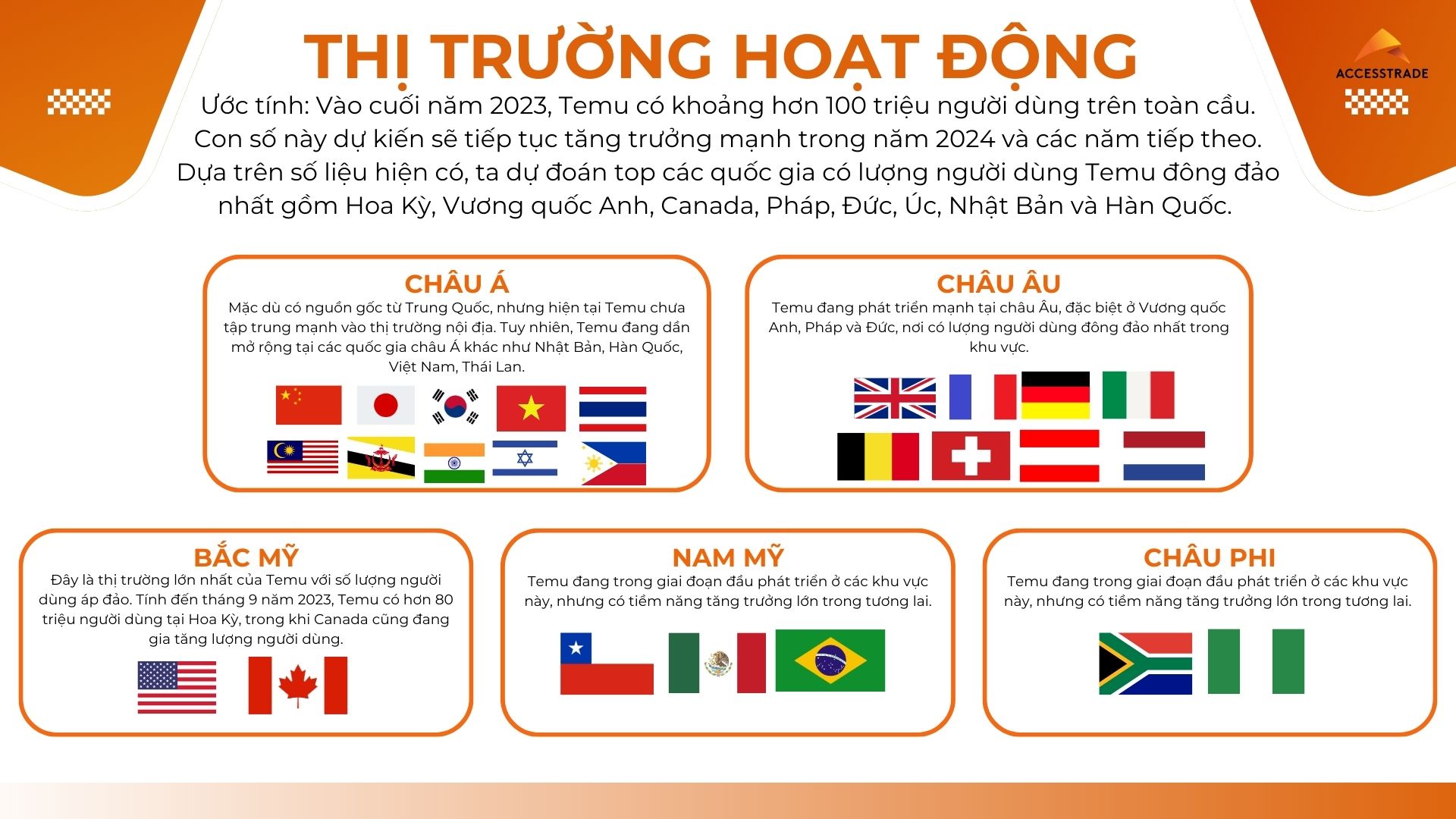 THỊ TRƯỜNG HOẠT ĐỘNG

ACCESSTRADE

Ước tính: Vào cuối năm 2023, Temu có khoảng hơn 100 triệu người dùng trên toàn cầu. Con số này dự kiến sẽ tiếp tục tăng trưởng mạnh trong năm 2024 và các năm tiếp theo. Dựa trên số liệu hiện có, ta dự đoán top các quốc gia có lượng người dùng Temu đông đảo nhất gồm Hoa Kỳ, Vương quốc Anh, Canada, Pháp, Đức, Úc, Nhật Bản và Hàn Quốc.

CHÂU Á

Mặc dù có nguồn gốc từ Trung Quốc, nhưng hiện tại Temu chưa tập trung mạnh vào thị trường nội địa. Tuy nhiên, Temu đang dần mở rộng tại các quốc gia châu Á khác như Nhật Bản, Hàn Quốc, Việt Nam, Thái Lan.

CHÂU ÂU

Temu đang phát triển mạnh tại châu Âu, đặc biệt ở Vương quốc Anh, Pháp và Đức, nơi có lượng người dùng đông đảo nhất trong khu vực.

BẮC MỸ

Đây là thị trường lớn nhất của Temu với số lượng người dùng áp đảo. Tính đến tháng 9 năm 2023, Temu có hơn 80 triệu người dùng tại Hoa Kỳ, trong khi Canada cũng đang gia tăng lượng người dùng.

NAM MỸ

Temu đang trong giai đoạn đầu phát triển ở các khu vực này, nhưng có tiềm năng tăng trưởng lớn trong tương lai.

CHÂU PHI

Temu đang trong giai đoạn đầu phát triển ở các khu vực này, nhưng có tiềm năng tăng trưởng lớn trong tương lai.